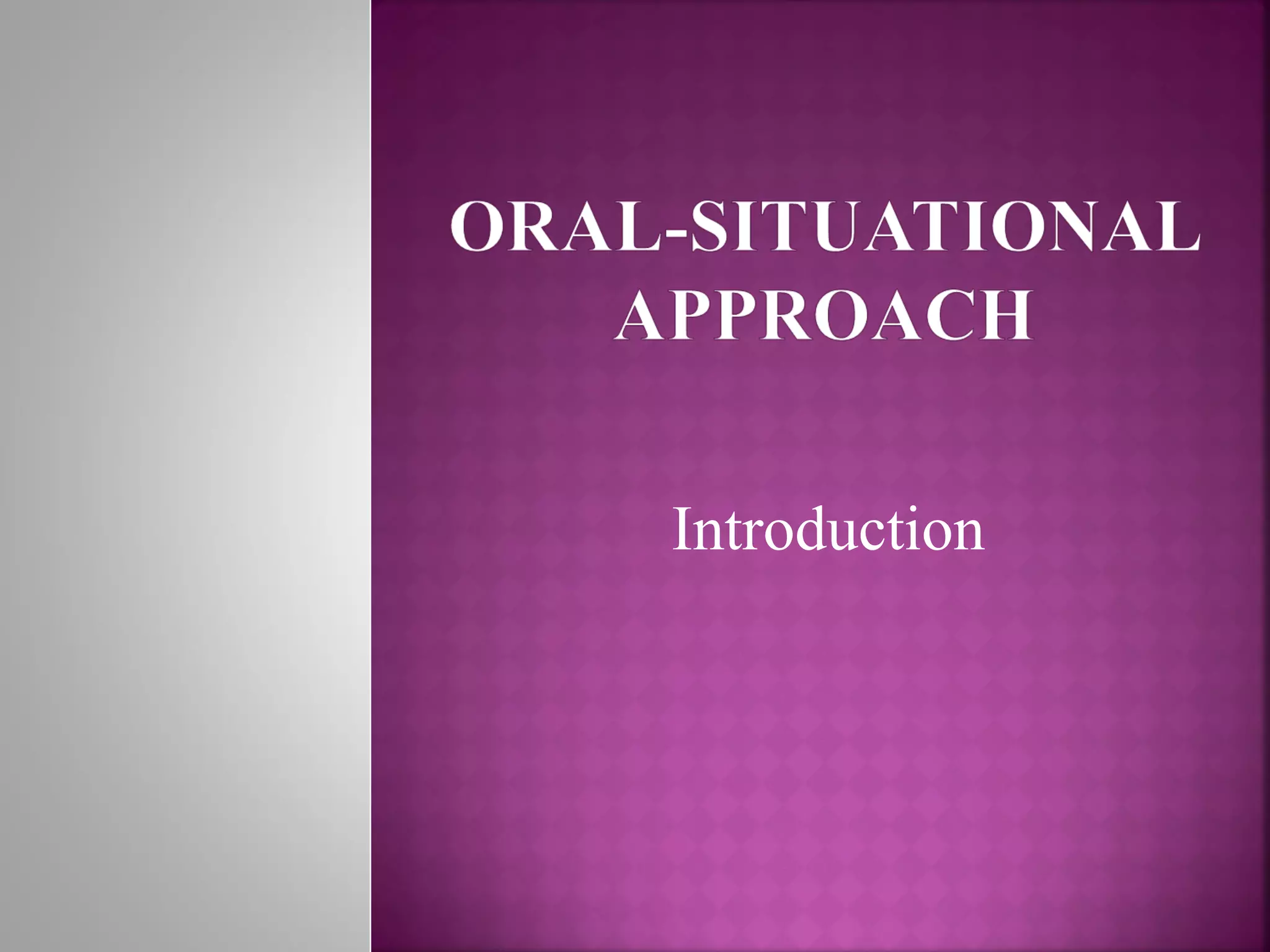 ORAL-SITUATIONAL APPROACH

Introduction